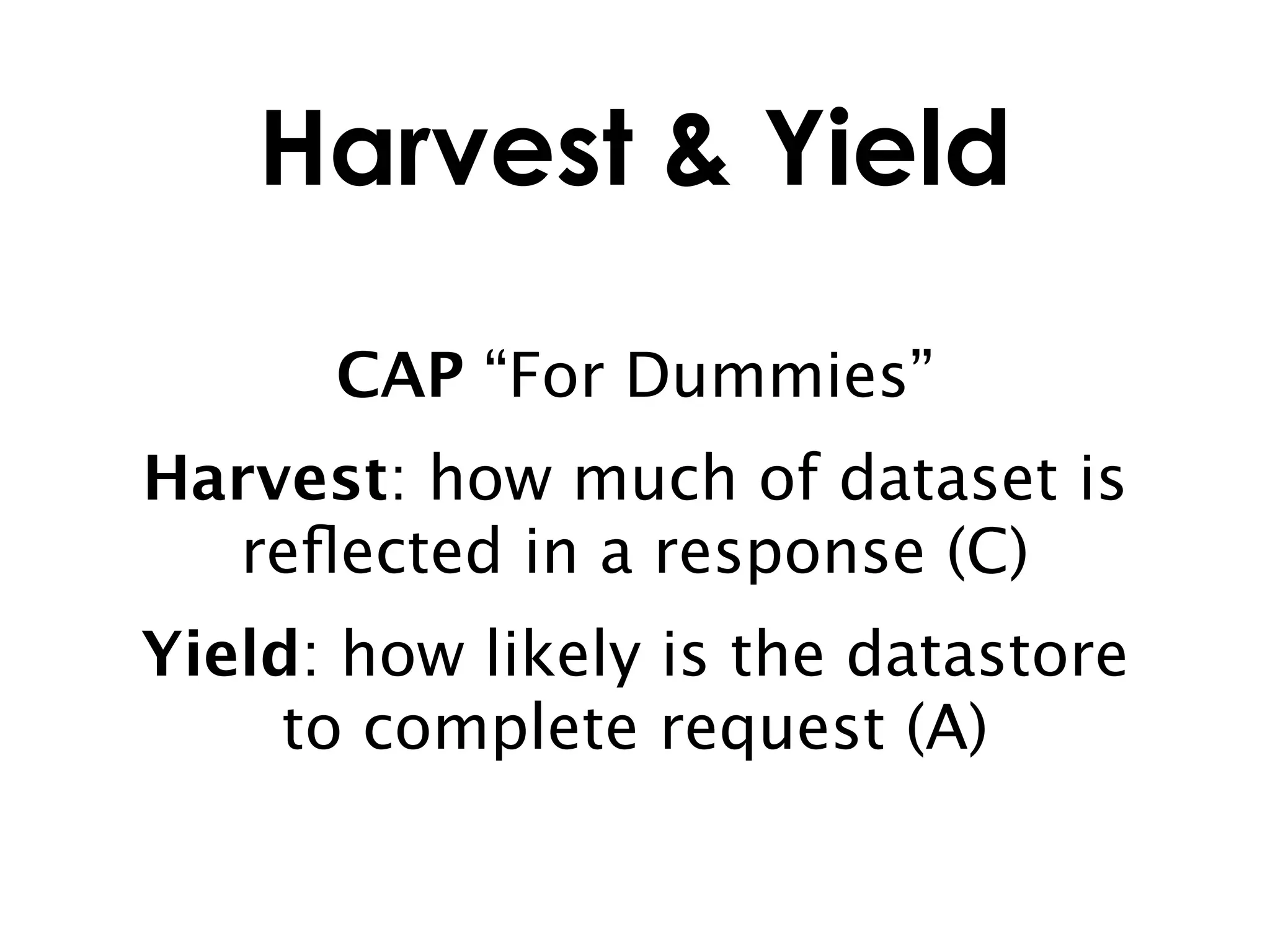 Harvest & Yield

CAP “For Dummies”

Harvest: how much of dataset is reflected in a response (C)

Yield: how likely is the datastore to complete request (A)